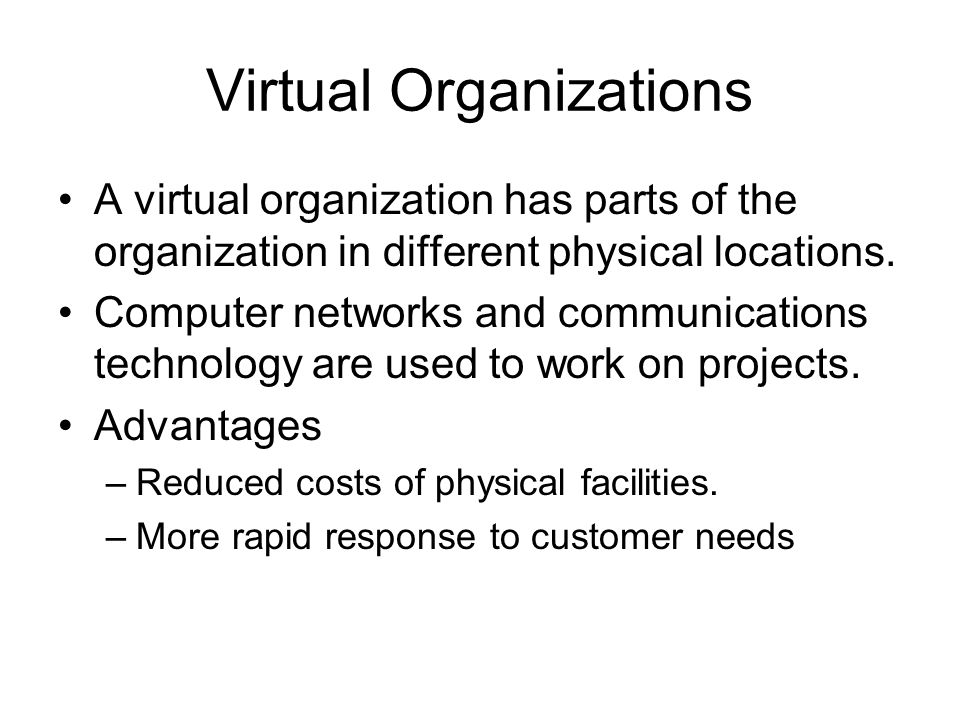 Virtual Organizations

• A virtual organization has parts of the organization in different physical locations.

• Computer networks and communications technology are used to work on projects.

• Advantages

– Reduced costs of physical facilities.

– More rapid response to customer needs